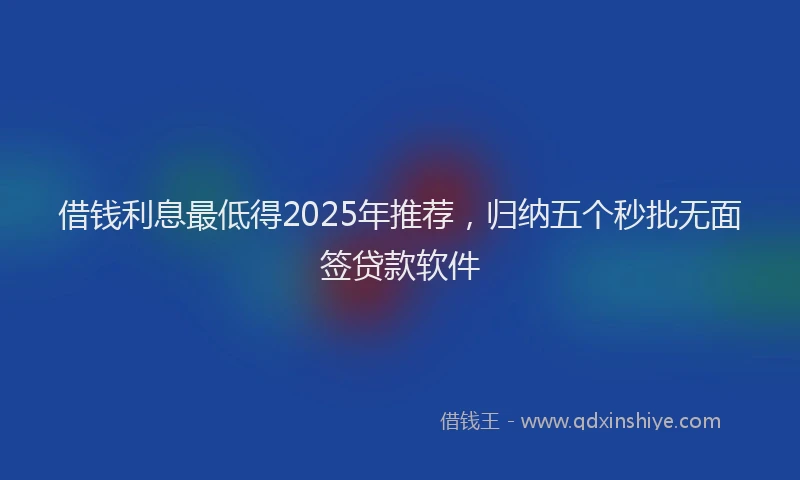 借钱利息最低得2025年推荐，归纳五个秒批无面签贷款软件

借钱王 - www.qdxinshiye.com